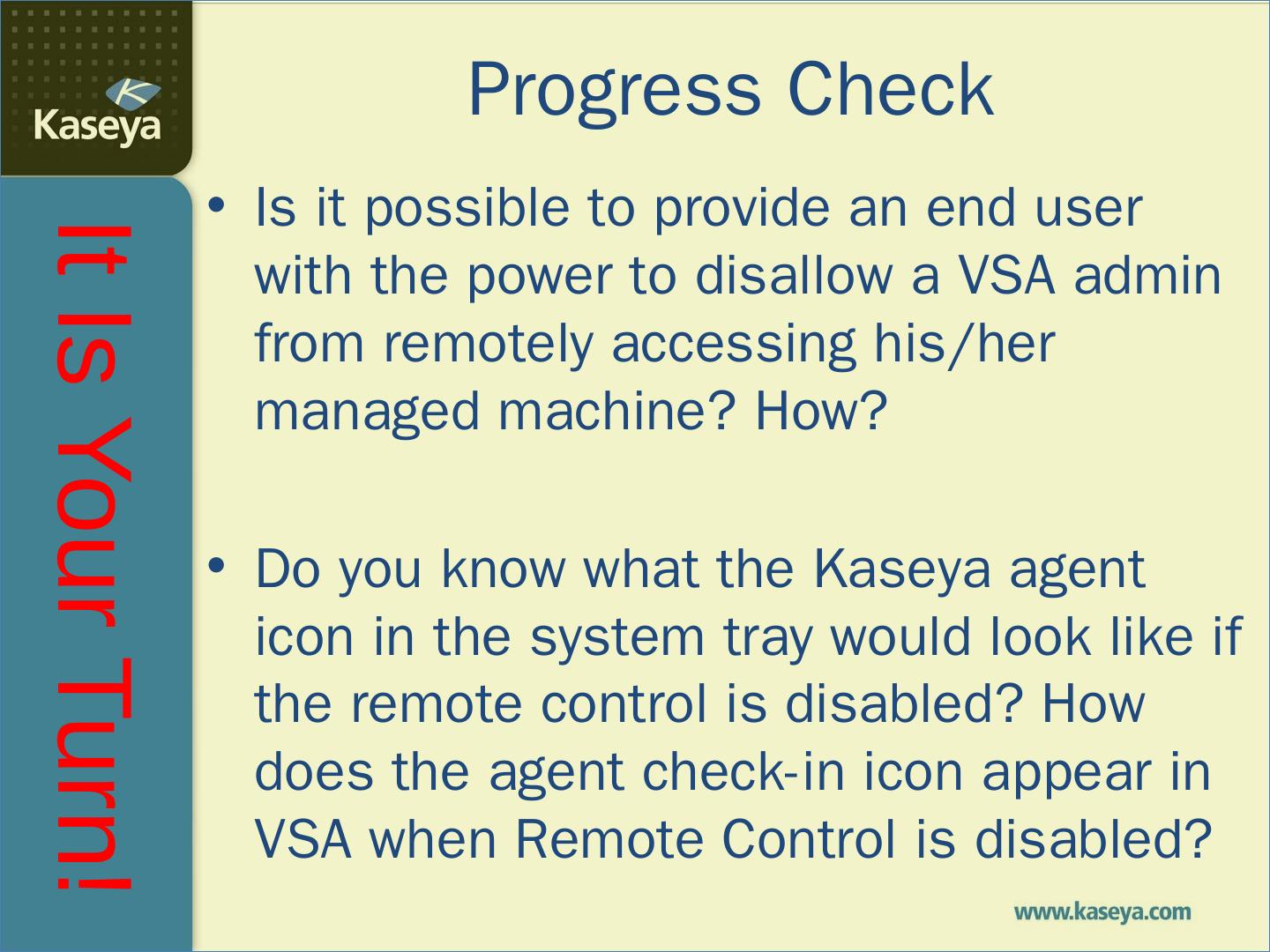 Kaseya

It Is Your Turn!

Progress Check

• Is it possible to provide an end user with the power to disallow a VSA admin from remotely accessing his/her managed machine? How?

• Do you know what the Kaseya agent icon in the system tray would look like if the remote control is disabled? How does the agent check-in icon appear in VSA when Remote Control is disabled?

www.kaseya.com